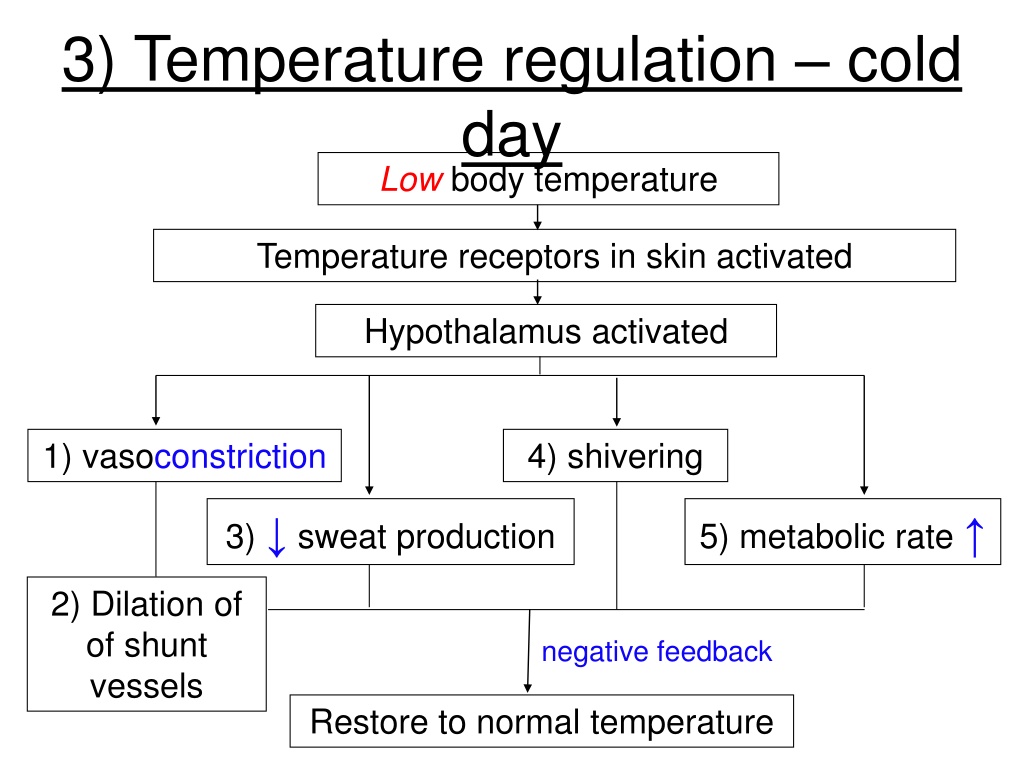 3) Temperature regulation – cold day

Low body temperature

Temperature receptors in skin activated

Hypothalamus activated

1) vasoconstriction

4) shivering

3) ↓ sweat production

5) metabolic rate ↑

2) Dilation of of shunt vessels

negative feedback

Restore to normal temperature